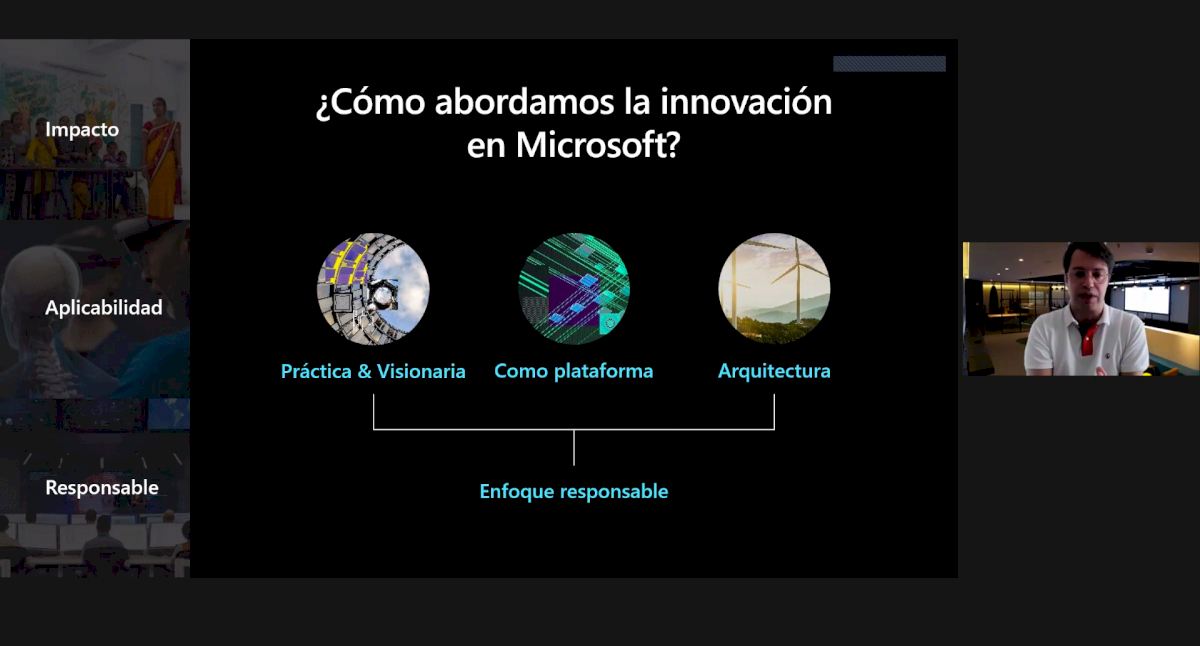 Impacto

Aplicabilidad

Responsable

¿Cómo abordamos la innovación en Microsoft?

Práctica & Visionaria

Como plataforma

Arquitectura

Enfoque responsable